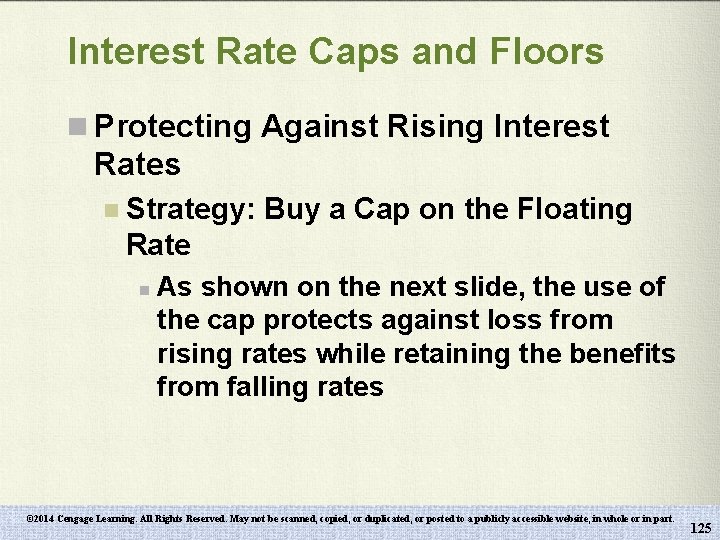 Interest Rate Caps and Floors

Protecting Against Rising Interest Rates

Strategy: Buy a Cap on the Floating Rate

As shown on the next slide, the use of the cap protects against loss from rising rates while retaining the benefits from falling rates

©2014 Cengage Learning. All Rights Reserved. May not be scanned, copied, or duplicated, or posted to a publicly accessible website, in whole or in part.

125